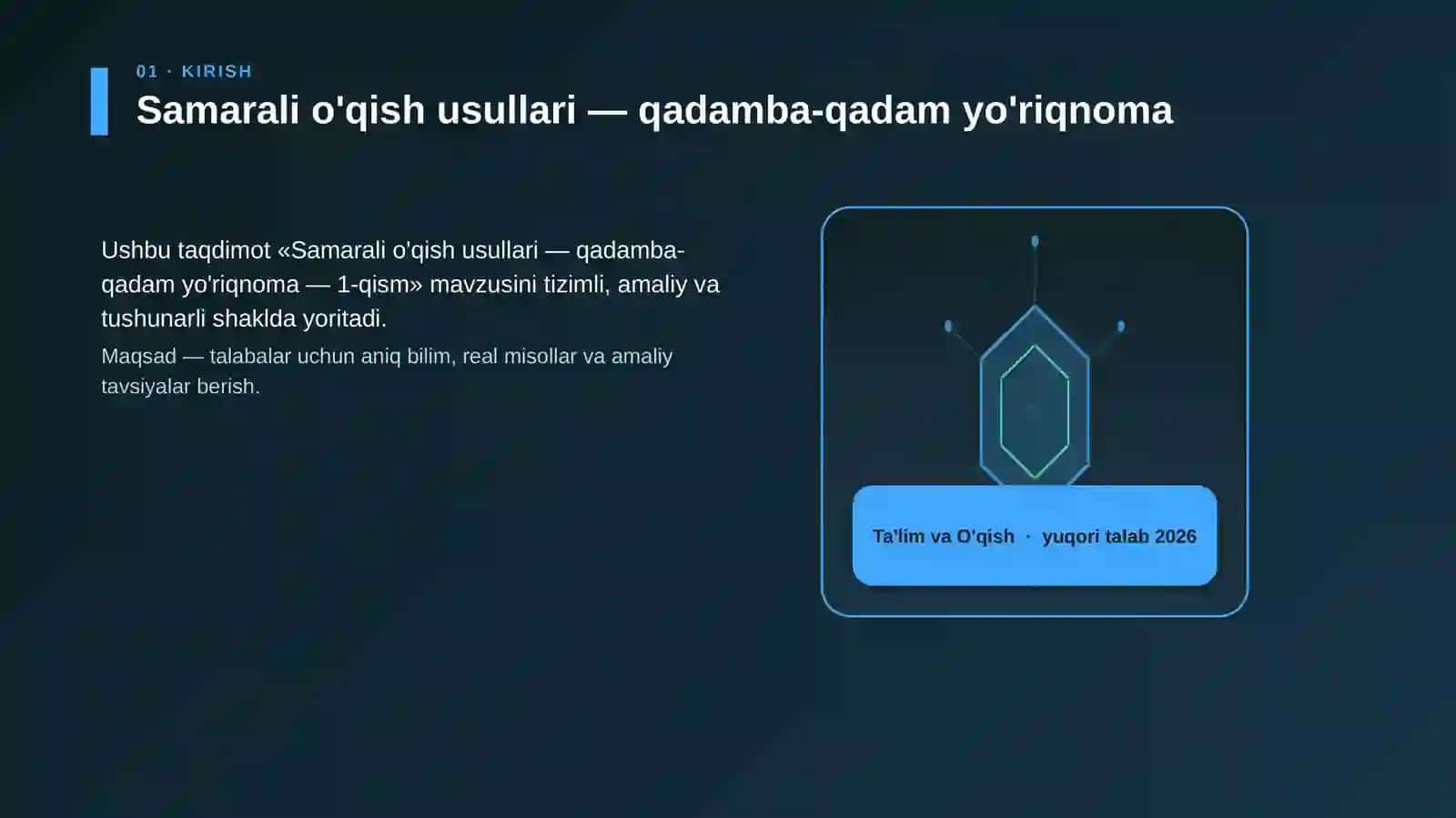 01 · KIRISH

Samarali o'qish usullari — qadamba-qadam yo'riqnoma

Ushbu taqdimot «Samarali o'qish usullari — qadamba-qadam yo'riqnoma — 1-qism» mavzusini tizimli, amaliy va tushunarli shaklda yoritadi.

Maqsad — talabalar uchun aniq bilim, real misollar va amaliy tavsiyalar berish.

Ta'lim va O'qish · yuqori talab 2026